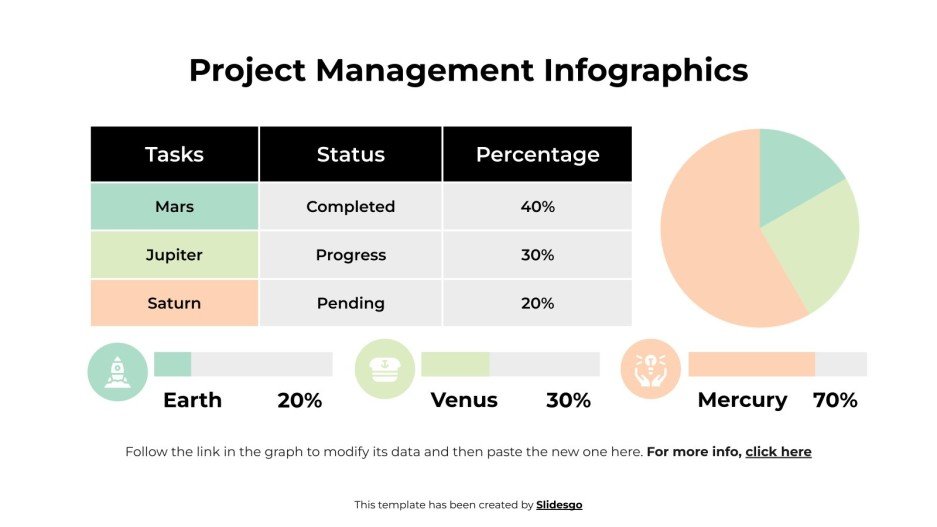 Project Management Infographics

| Tasks | Status | Percentage |
|---|---|---|
| Mars | Completed | 40% |
| Jupiter | Progress | 30% |
| Saturn | Pending | 20% |

Earth 20%

Venus 30%

Mercury 70%

Follow the link in the graph to modify its data and then paste the new one here. For more info, click here

This template has been created by Slidesgo